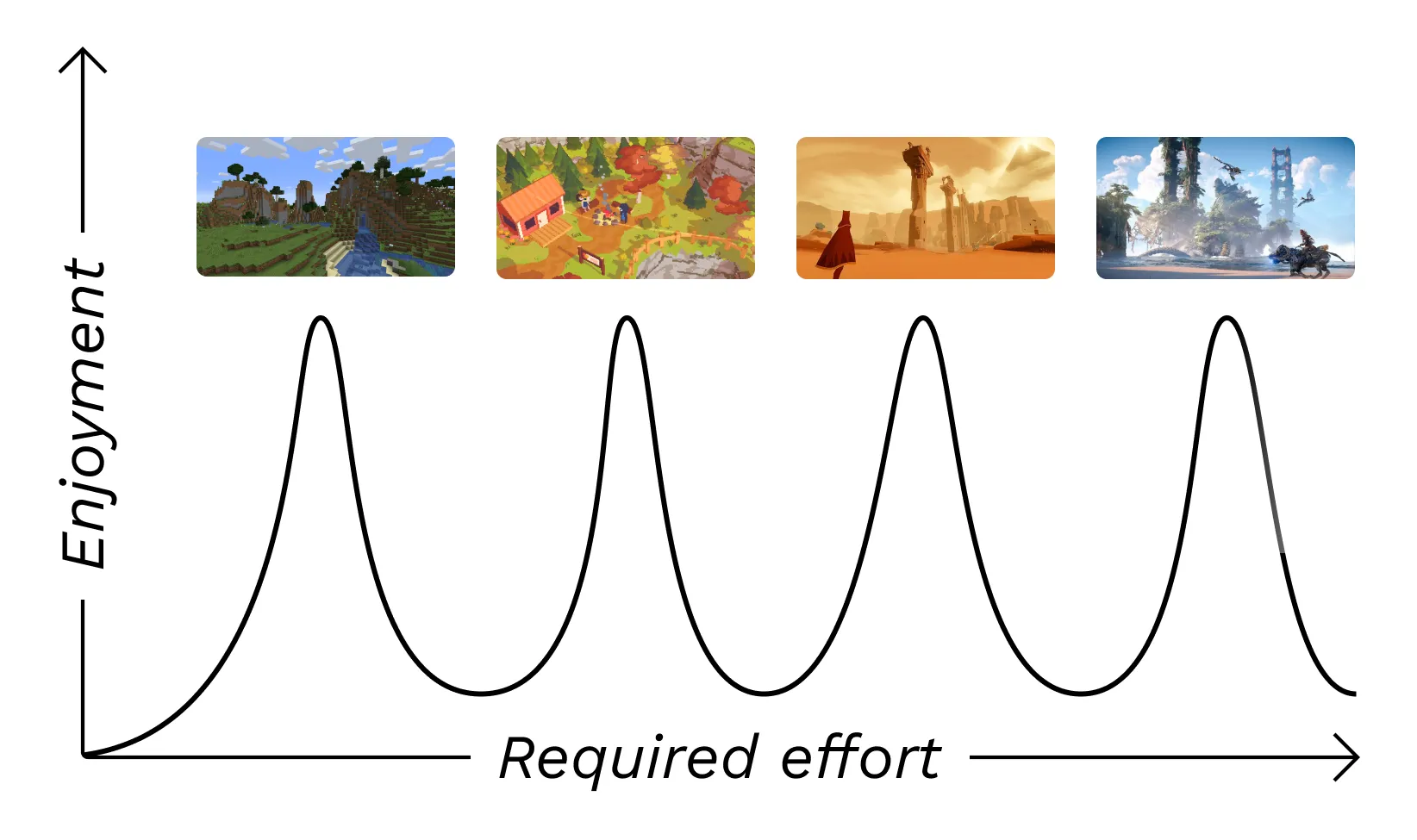 Enjoyment

Required effort